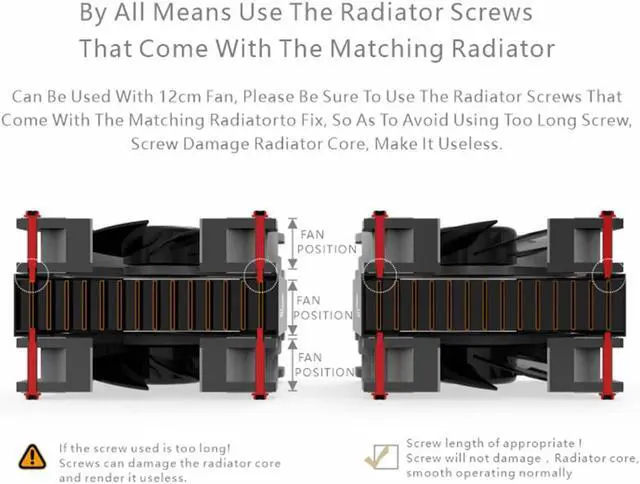 By All Means Use The Radiator Screws That Come With The Matching Radiator

Can Be Used With 12cm Fan, Please Be Sure To Use The Radiator Screws That Come With The Matching Radiatorto Fix, So As To Avoid Using Too Long Screw, Screw Damage Radiator Core, Make It Useless.

FAN POSITION

FAN POSITION

FAN POSITION

If the screw used is too long!
Screws can damage the radiator core and render it useless.

Screw length of appropriate !
Screw will not damage , Radiator core, smooth operating normally